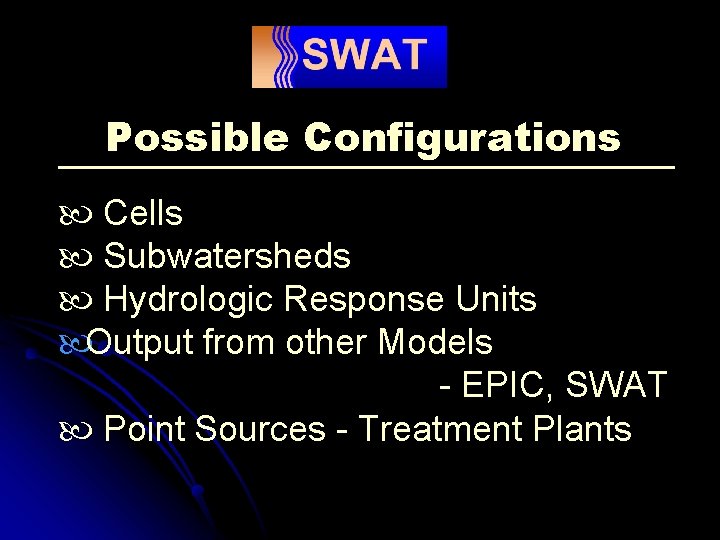 SWAT

Possible Configurations

Cells
Subwatersheds
Hydrologic Response Units
Output from other Models - EPIC, SWAT
Point Sources - Treatment Plants